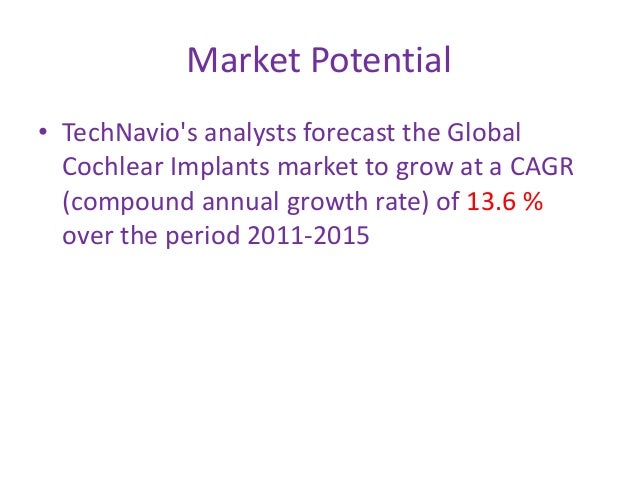 Market Potential

• TechNavio's analysts forecast the Global Cochlear Implants market to grow at a CAGR (compound annual growth rate) of 13.6 % over the period 2011-2015